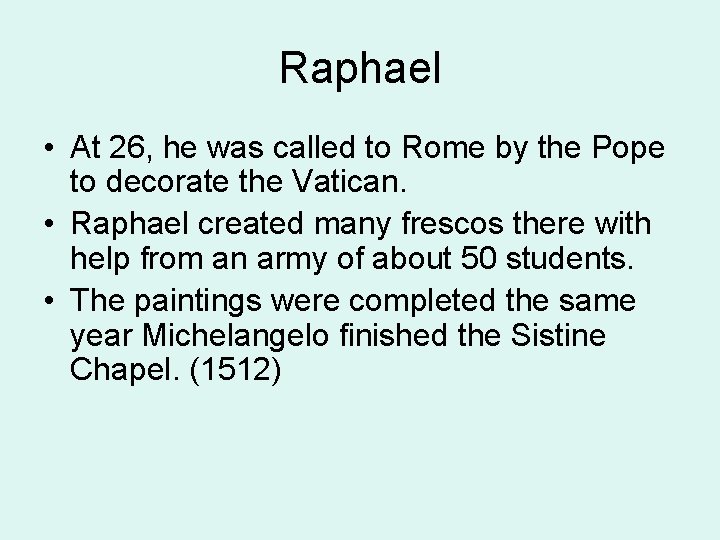 Raphael

• At 26, he was called to Rome by the Pope to decorate the Vatican.
• Raphael created many frescos there with help from an army of about 50 students.
• The paintings were completed the same year Michelangelo finished the Sistine Chapel. (1512)